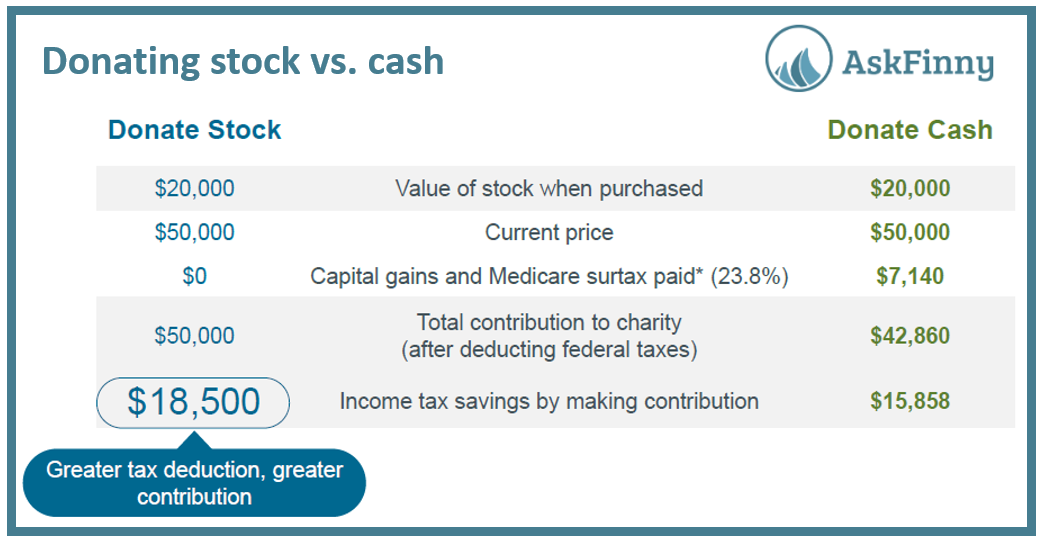 Donating stock vs. cash

AskFinny

| Donate Stock | | Donate Cash |
|---|---|---|
| \$20,000 | Value of stock when purchased | \$20,000 |
| \$50,000 | Current price | \$50,000 |
| \$0 | Capital gains and Medicare surtax paid* (23.8%) | \$7,140 |
| \$50,000 | Total contribution to charity (after deducting federal taxes) | \$42,860 |
| \$18,500 | Income tax savings by making contribution | \$15,858 |

Greater tax deduction, greater contribution